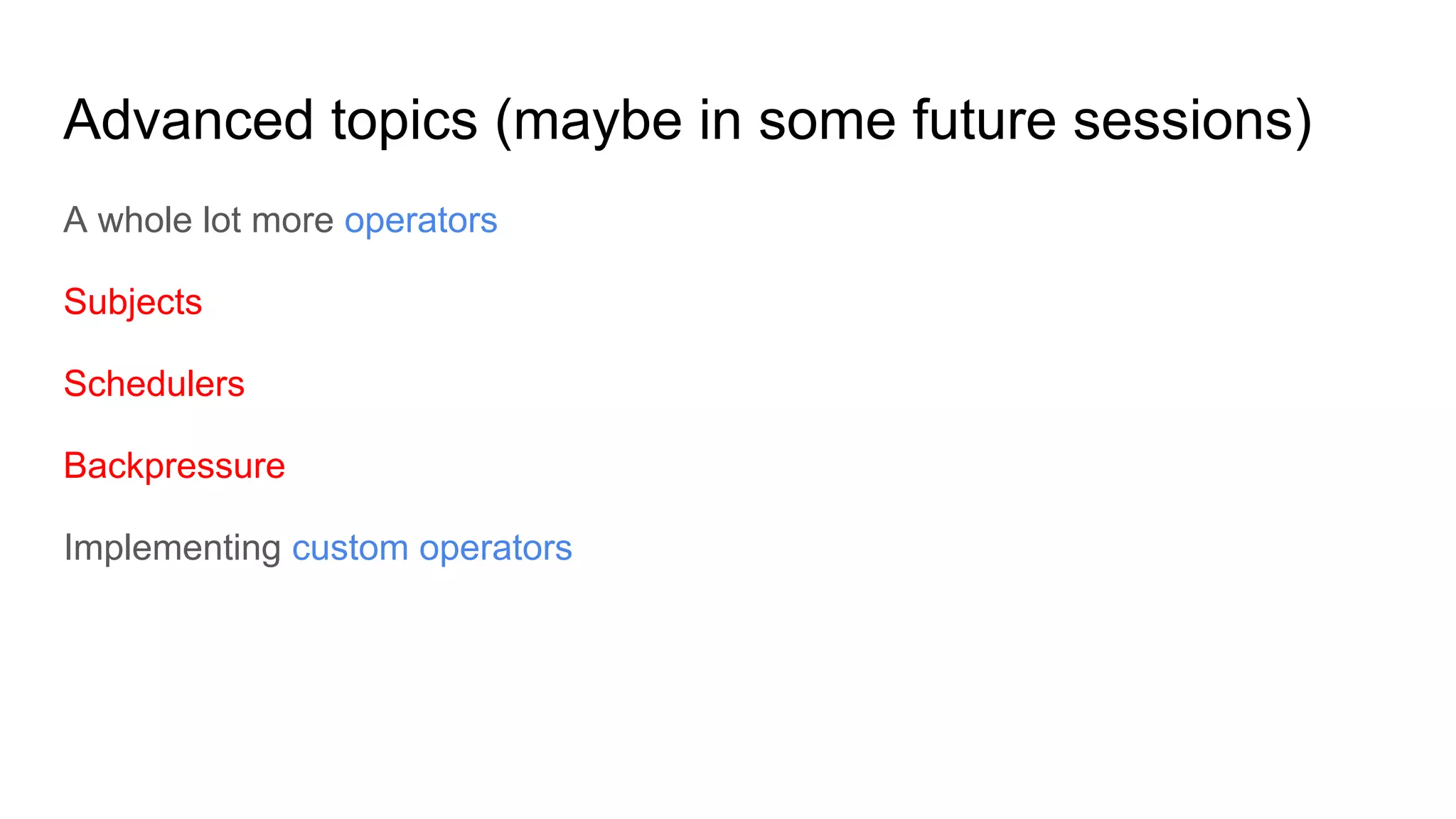 Advanced topics (maybe in some future sessions)

A whole lot more operators

Subjects

Schedulers

Backpressure

Implementing custom operators